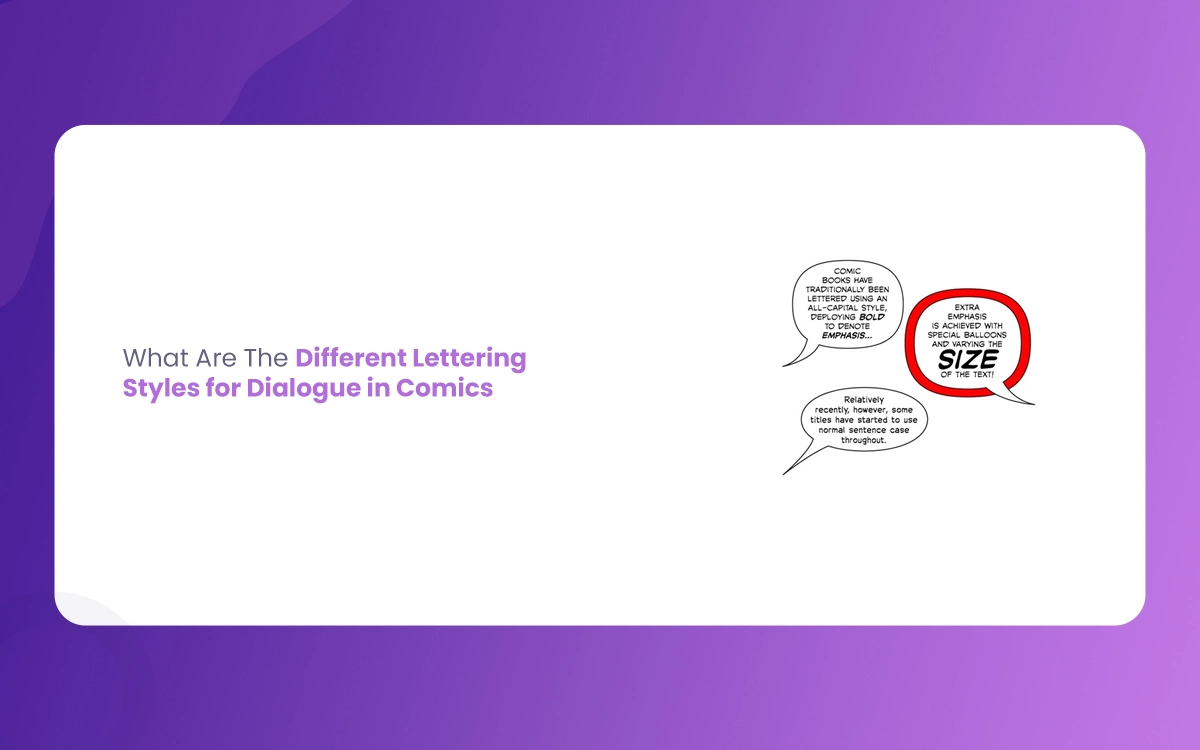 What Are The Different Lettering Styles for Dialogue in Comics

COMIC BOOKS HAVE TRADITIONALLY BEEN LETTERED USING AN ALL-CAPITAL STYLE, DEPLOYING BOLD TO DENOTE EMPHASIS...

EXTRA EMPHASIS IS ACHIEVED WITH SPECIAL BALLOONS AND VARYING THE SIZE OF THE TEXT!

Relatively recently, however, some titles have started to use normal sentence case throughout.